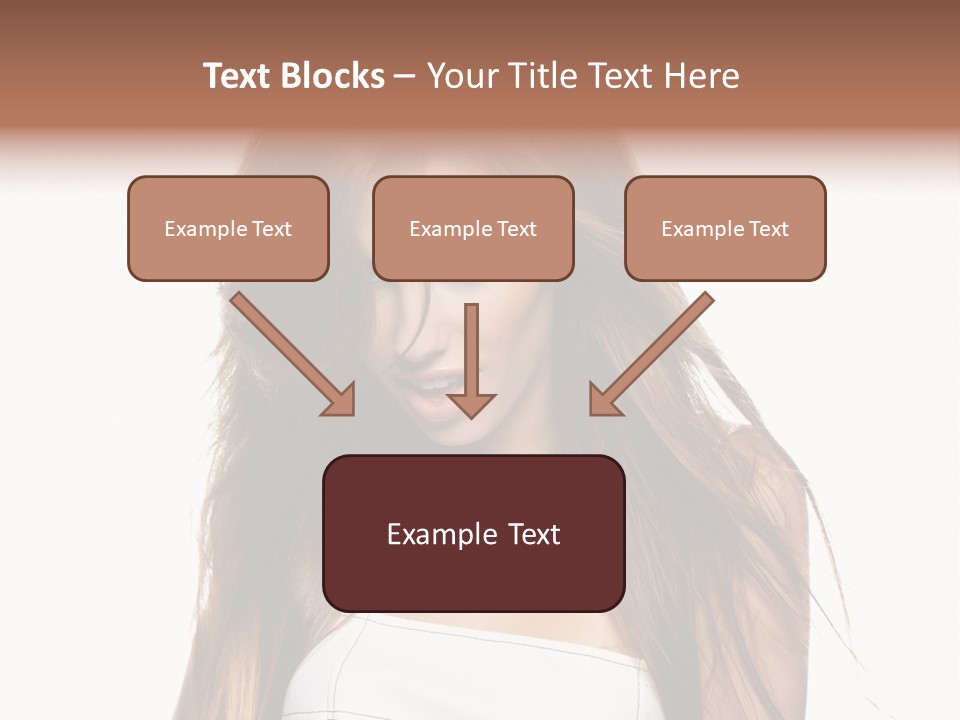 Text Blocks – Your Title Text Here

Example Text

Example Text

Example Text

Example Text